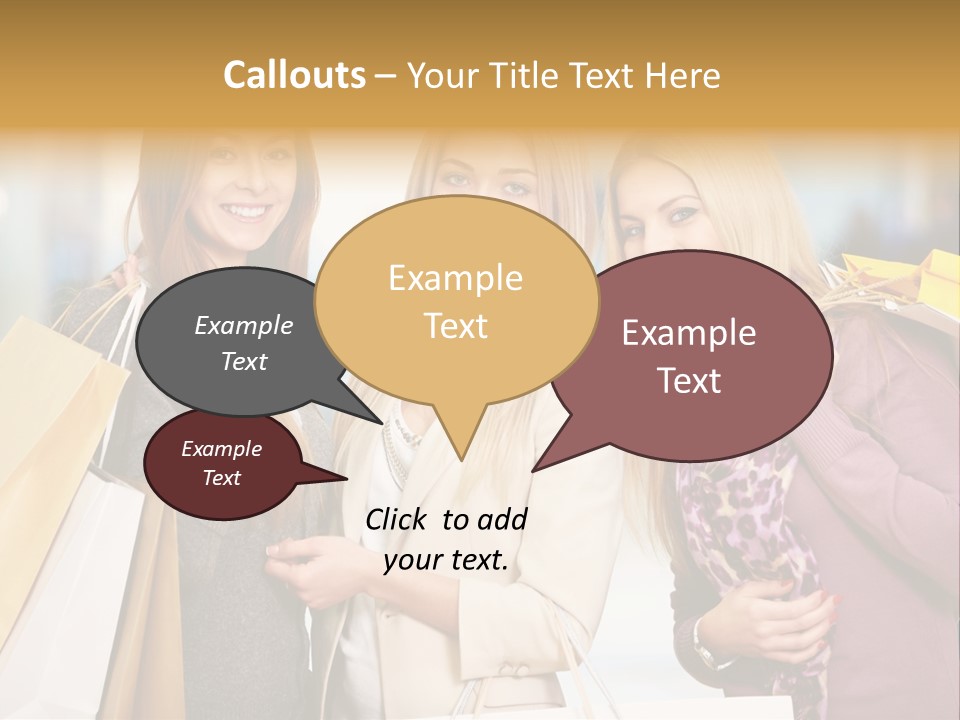 Callouts – Your Title Text Here

Example Text

Example Text

Example Text

Example Text

Click to add your text.